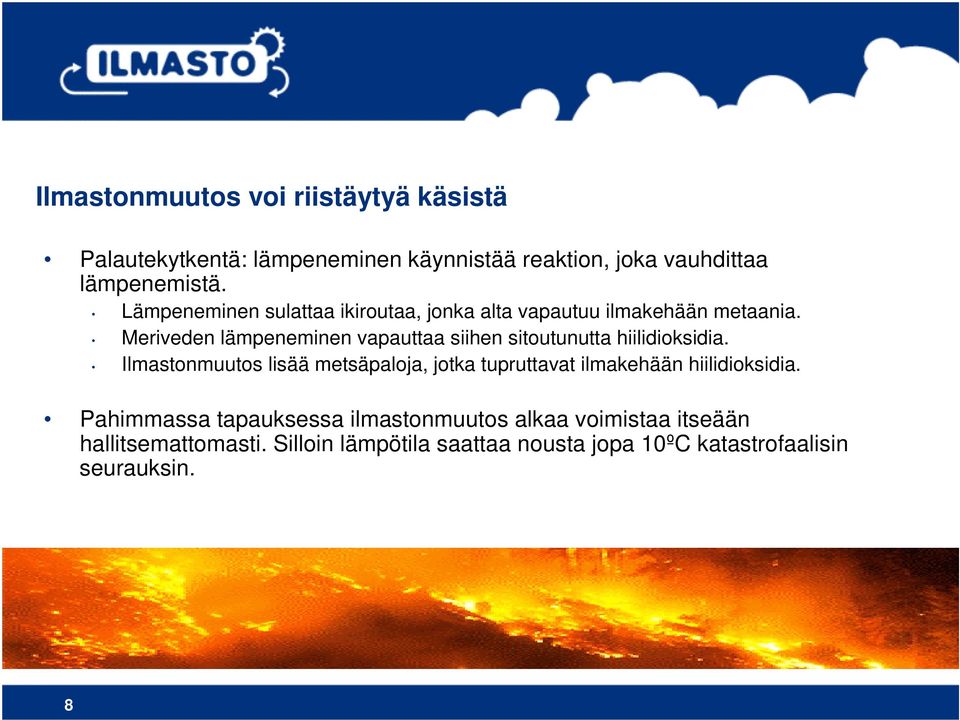 ILMASTO

Ilmastonmuutos voi riistäytyä käsistä

• Palautekytkentä: lämpeneminen käynnistää reaktion, joka vauhdittaa lämpenemistä.
  • Lämpeneminen sulattaa ikiroutaa, jonka alta vapautuu ilmakehään metaania.
  • Meriveden lämpeneminen vapauttaa siihen sitoutunutta hiilidioksidia.
  • Ilmastonmuutos lisää metsäpaloja, jotka tupruttavat ilmakehään hiilidioksidia.

• Pahimmassa tapauksessa ilmastonmuutos alkaa voimistaa itseään hallitsemattomasti. Silloin lämpötila saattaa nousta jopa 10ºC katastrofaalisin seurauksin.

8